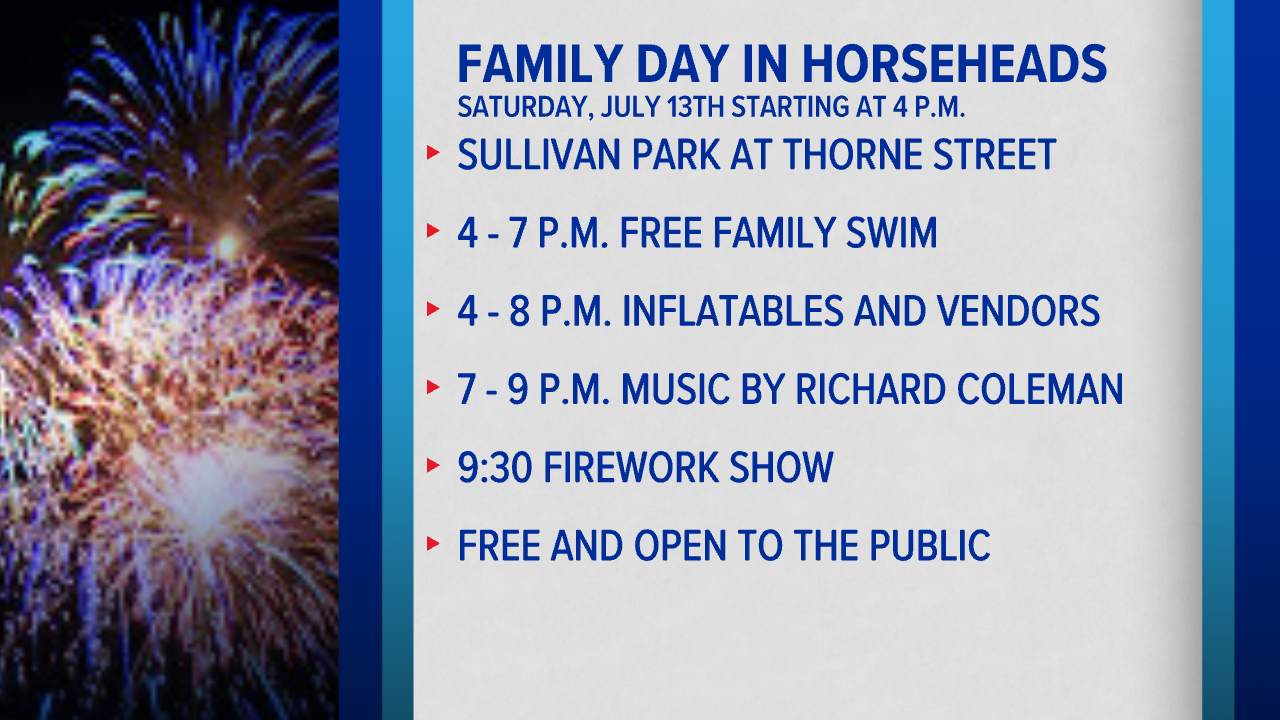 FAMILY DAY IN HORSEHEADS
SATURDAY, JULY 13TH STARTING AT 4 P.M.

SULLIVAN PARK AT THORNE STREET

4 - 7 P.M. FREE FAMILY SWIM

4 - 8 P.M. INFLATABLES AND VENDORS

7 - 9 P.M. MUSIC BY RICHARD COLEMAN

9:30 FIREWORK SHOW

FREE AND OPEN TO THE PUBLIC